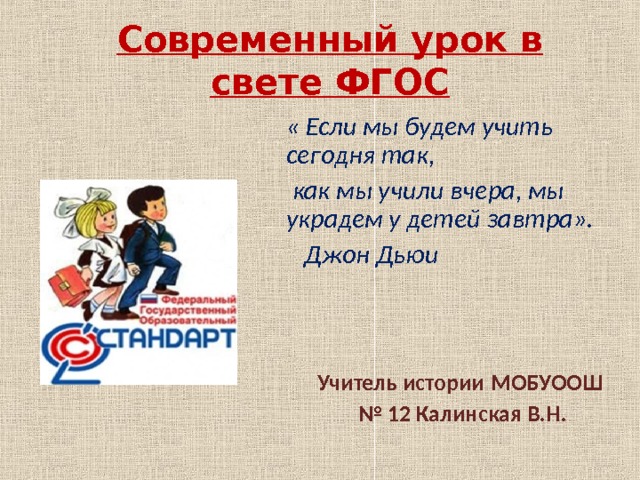 Современный урок в свете ФГОС

« Если мы будем учить сегодня так,

как мы учили вчера, мы украдем у детей завтра».

Джон Дьюи

Федеральный
Государственный
Образовательный
СТАНДАРТ

Учитель истории МОБУООШ
№ 12 Калинская В.Н.